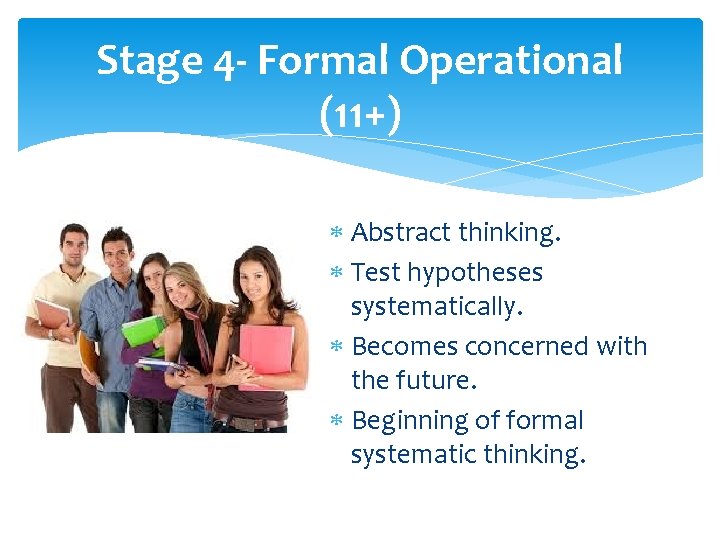 Stage 4- Formal Operational (11+)

* Abstract thinking.
* Test hypotheses systematically.
* Becomes concerned with the future.
* Beginning of formal systematic thinking.